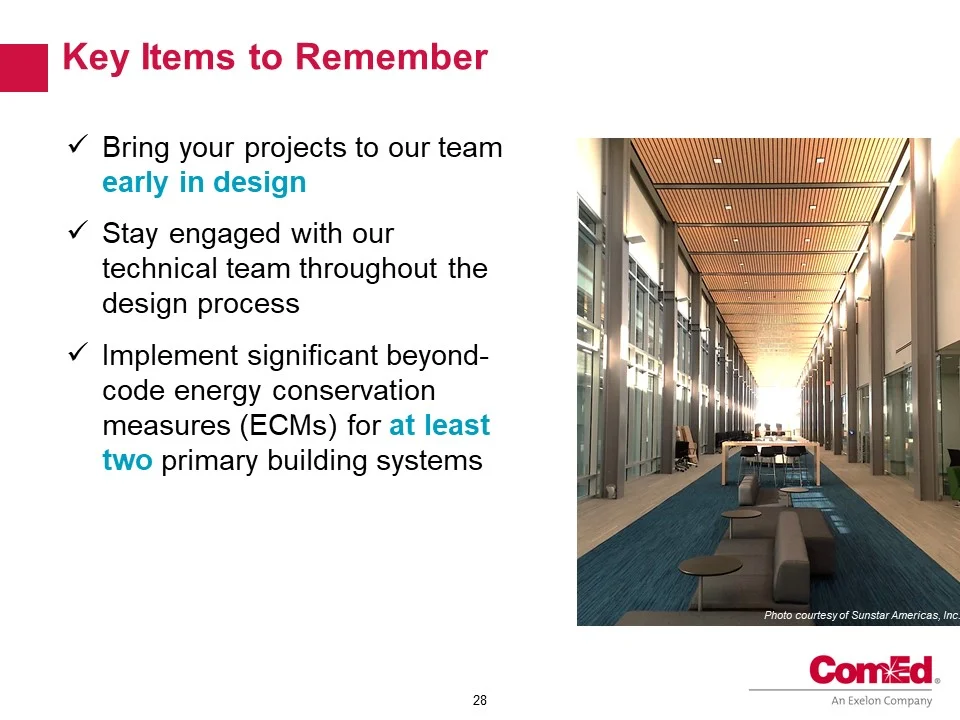 Key Items to Remember

✓ Bring your projects to our team early in design

✓ Stay engaged with our technical team throughout the design process

✓ Implement significant beyond-code energy conservation measures (ECMs) for at least two primary building systems

Photo courtesy of Sunstar Americas, Inc.

28

ComEd®
An Exelon Company